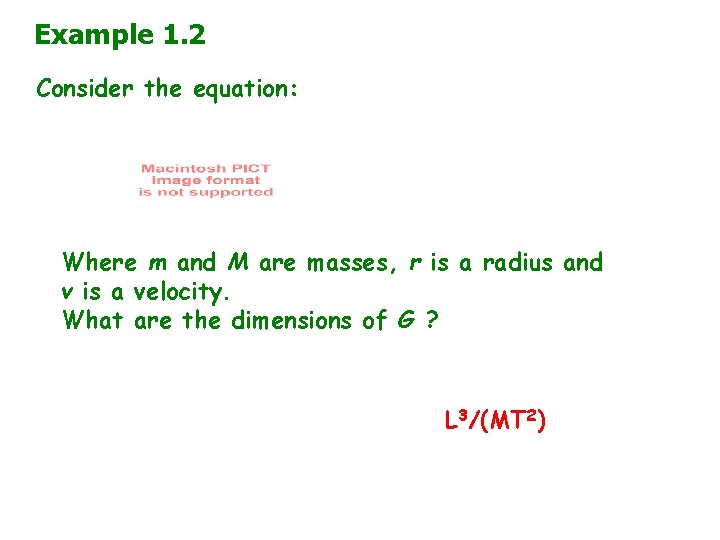 Example 1.2

Consider the equation:

Macintosh PICT image format is not supported

Where $m$ and $M$ are masses, $r$ is a radius and $v$ is a velocity.
What are the dimensions of $G$ ?

$L^3/(MT^2)$